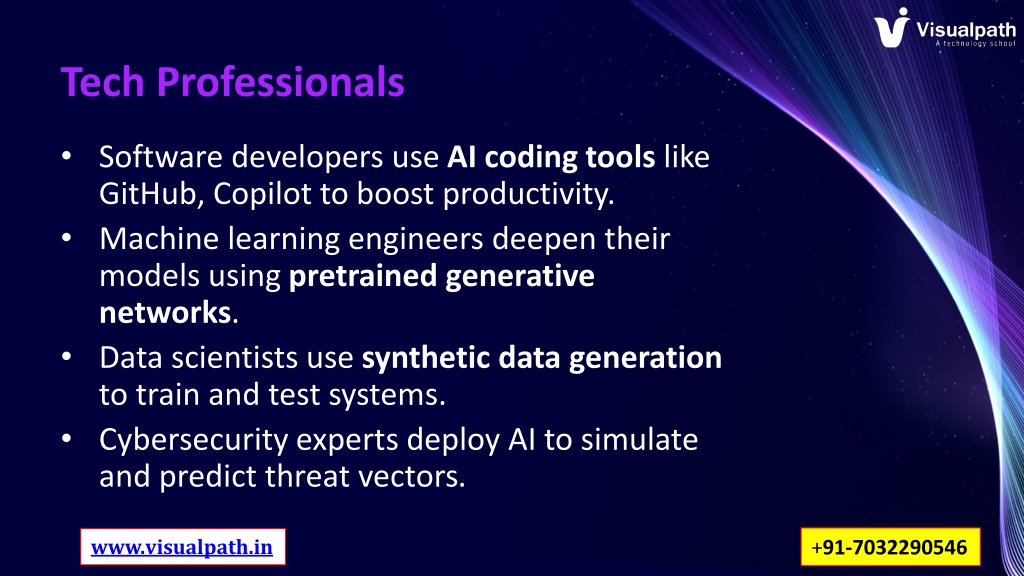 Visualpath
A technology school

Tech Professionals

• Software developers use AI coding tools like GitHub, Copilot to boost productivity.
• Machine learning engineers deepen their models using pretrained generative networks.
• Data scientists use synthetic data generation to train and test systems.
• Cybersecurity experts deploy AI to simulate and predict threat vectors.

www.visualpath.in

+91-7032290546